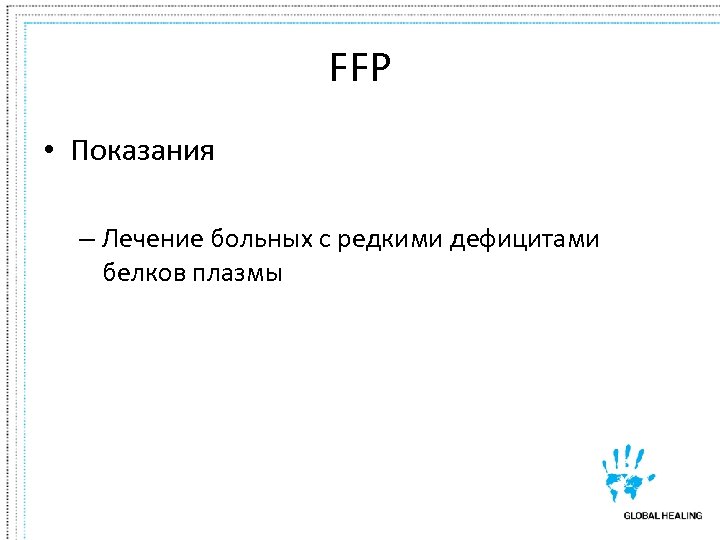 FFP

• Показания

– Лечение больных с редкими дефицитами белков плазмы

GLOBAL HEALING